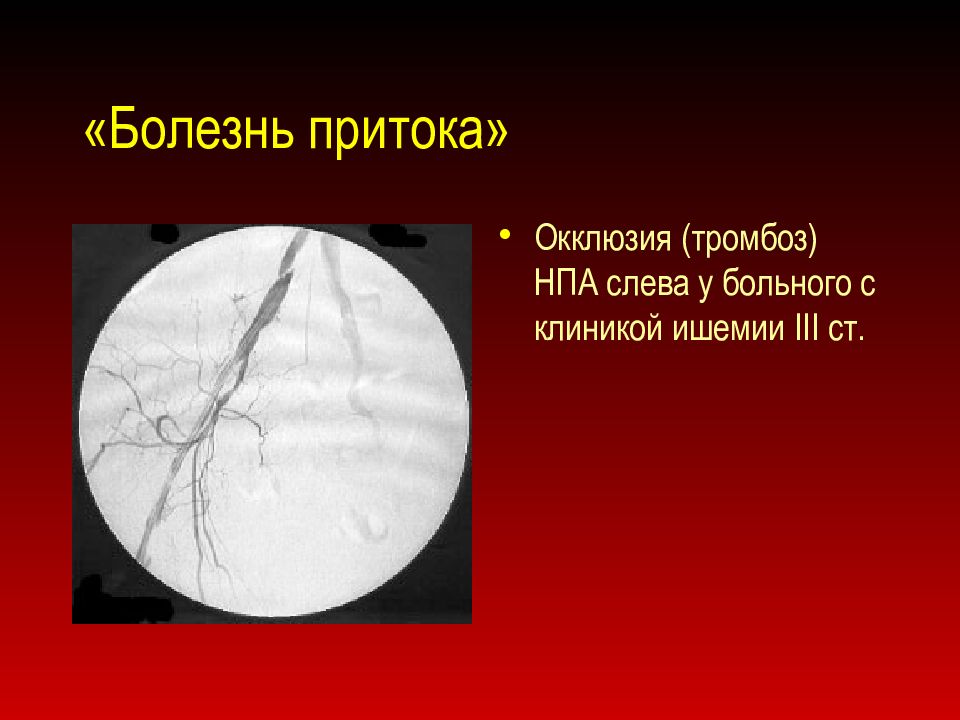 «Болезнь притока»

• Окклюзия (тромбоз) НПА слева у больного с клиникой ишемии III ст.